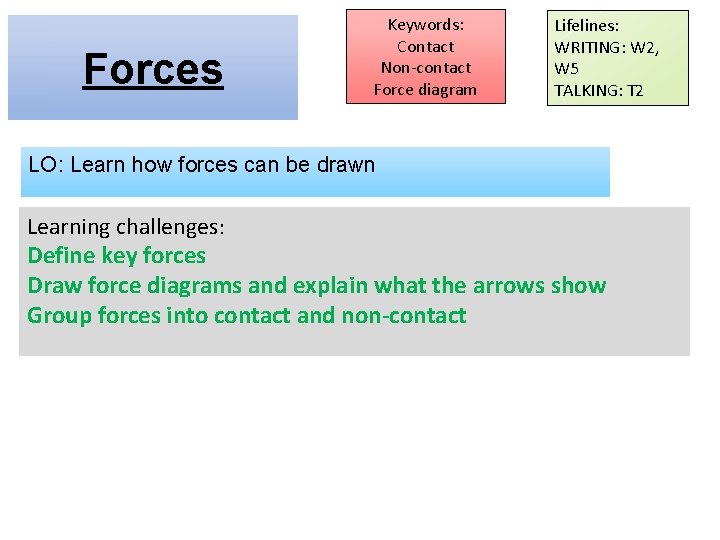 Forces

Keywords:
Contact
Non-contact
Force diagram

Lifelines:
WRITING: W2, W5
TALKING: T2

LO: Learn how forces can be drawn

Learning challenges:
Define key forces
Draw force diagrams and explain what the arrows show
Group forces into contact and non-contact